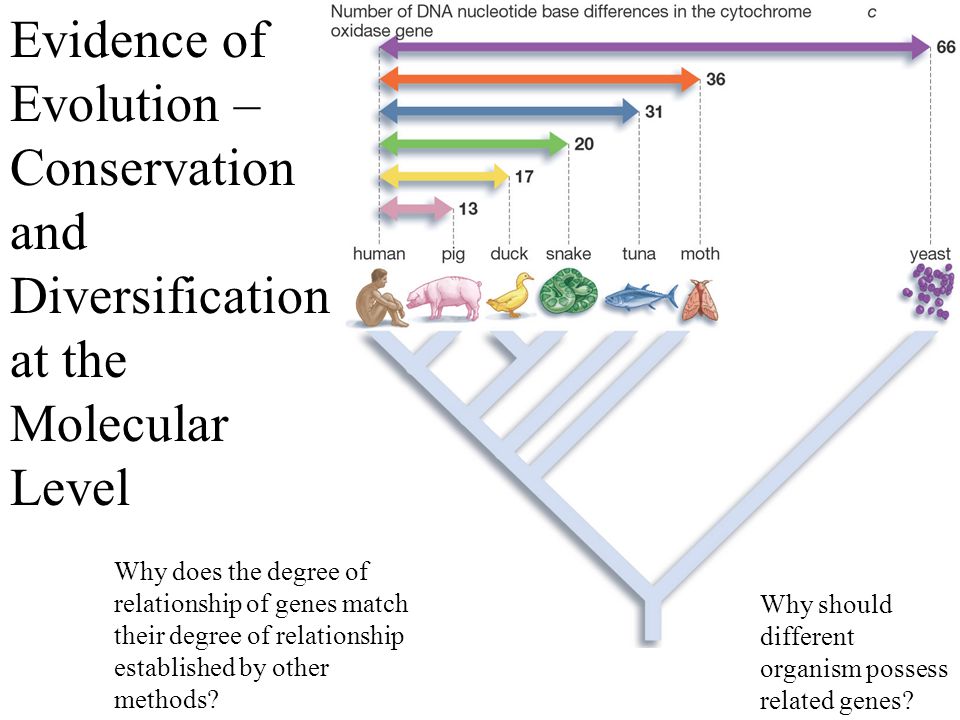 Evidence of Evolution – Conservation and Diversification at the Molecular Level

Number of DNA nucleotide base differences in the cytochrome c oxidase gene

66

36

31

20

17

13

human pig duck snake tuna moth yeast

Why does the degree of relationship of genes match their degree of relationship established by other methods?

Why should different organism possess related genes?